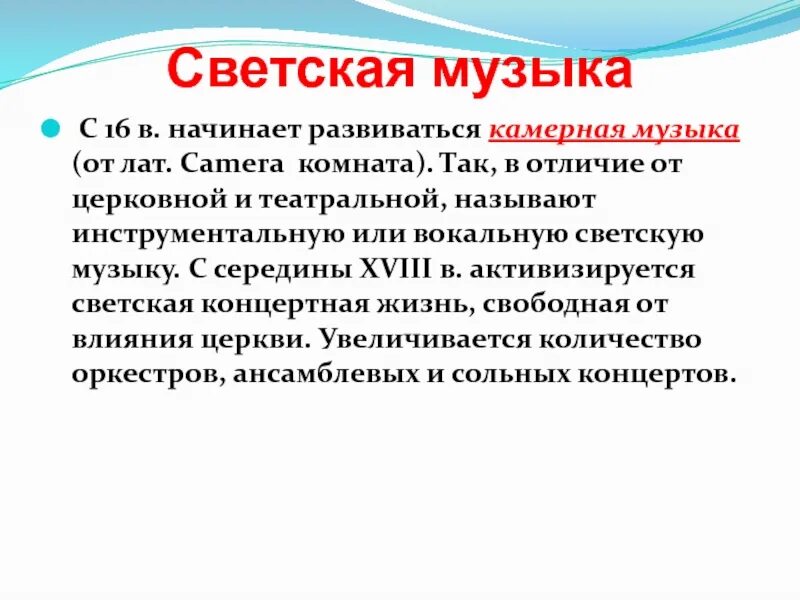 Светская музыка

С 16 в. начинает развиваться камерная музыка (от лат. Camera комната). Так, в отличие от церковной и театральной, называют инструментальную или вокальную светскую музыку. С середины XVIII в. активизируется светская концертная жизнь, свободная от влияния церкви. Увеличивается количество оркестров, ансамблевых и сольных концертов.